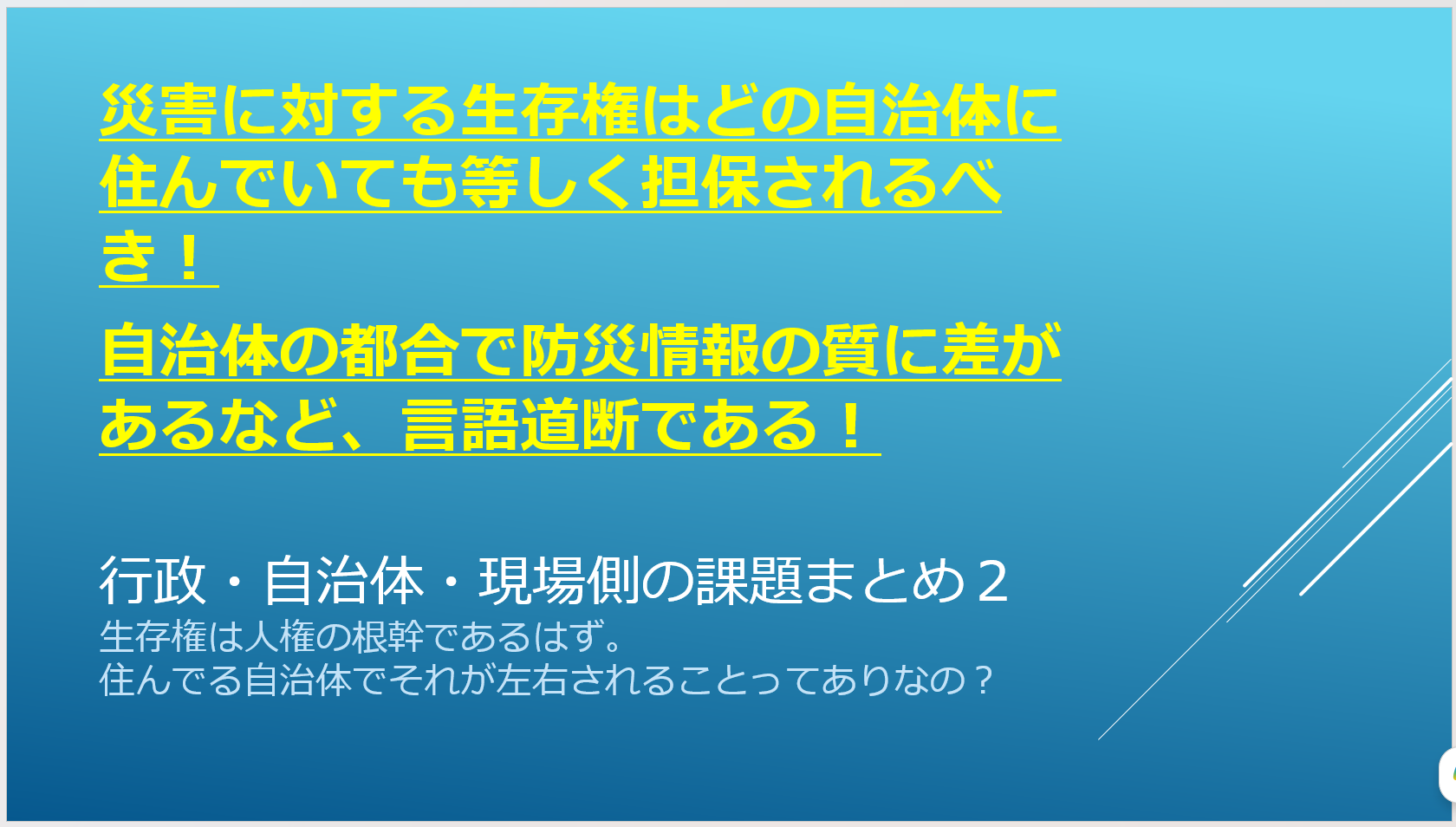 災害に対する生存権はどの自治体に住んでいても等しく担保されるべき！

自治体の都合で防災情報の質に差があるなど、言語道断である！

行政・自治体・現場側の課題まとめ２
生存権は人権の根幹であるはず。
住んでる自治体でそれが左右されることってありなの？